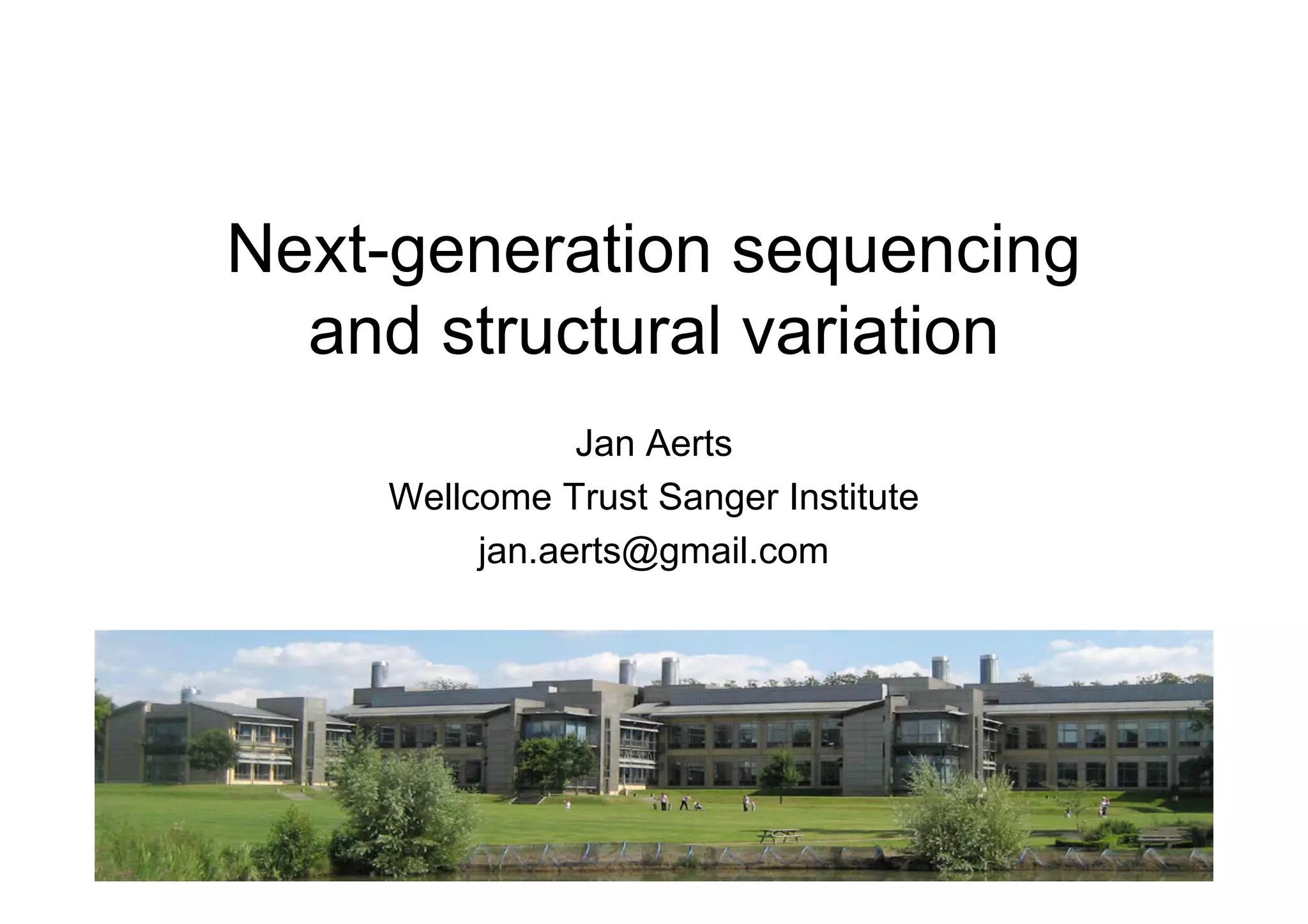 Next-generation sequencing and structural variation

Jan Aerts

Wellcome Trust Sanger Institute

jan.aerts@gmail.com